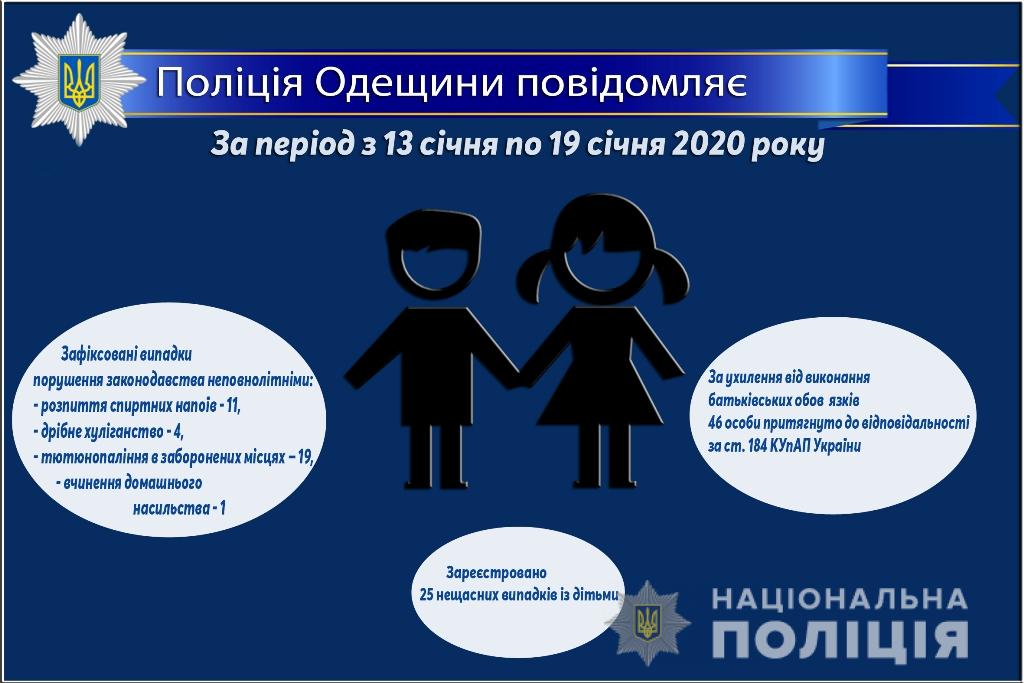 Поліція Одещини повідомляє

За період з 13 січня по 19 січня 2020 року

Зафіксовані випадки порушення законодавства неповнолітніми:
- розпиття спиртних напоїв - 11,
- дрібне хуліганство - 4,
- тютюнопаління в заборонених місцях – 19,
- вчинення домашнього насильства - 1

За ухилення від виконання батьківських обов язків 46 особи притягнуто до відповідальності за ст. 184 КУпАП України

Зареєстровано 25 нещасних випадків із дітьми

НАЦІОНАЛЬНА ПОЛІЦІЯ